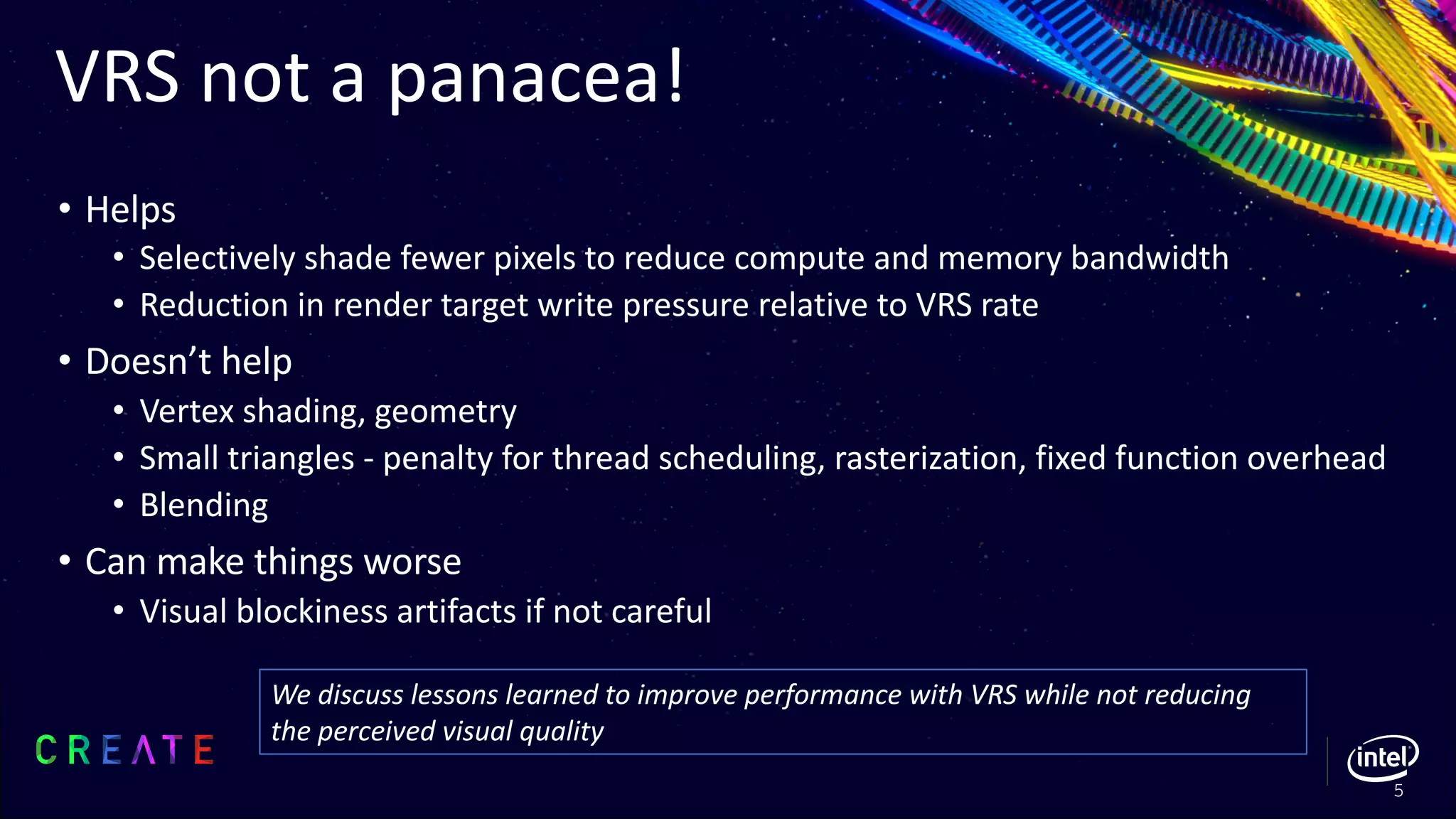 VRS not a panacea!

• Helps
  • Selectively shade fewer pixels to reduce compute and memory bandwidth
  • Reduction in render target write pressure relative to VRS rate
• Doesn't help
  • Vertex shading, geometry
  • Small triangles - penalty for thread scheduling, rasterization, fixed function overhead
  • Blending
• Can make things worse
  • Visual blockiness artifacts if not careful

We discuss lessons learned to improve performance with VRS while not reducing the perceived visual quality

CREATE

intel

5